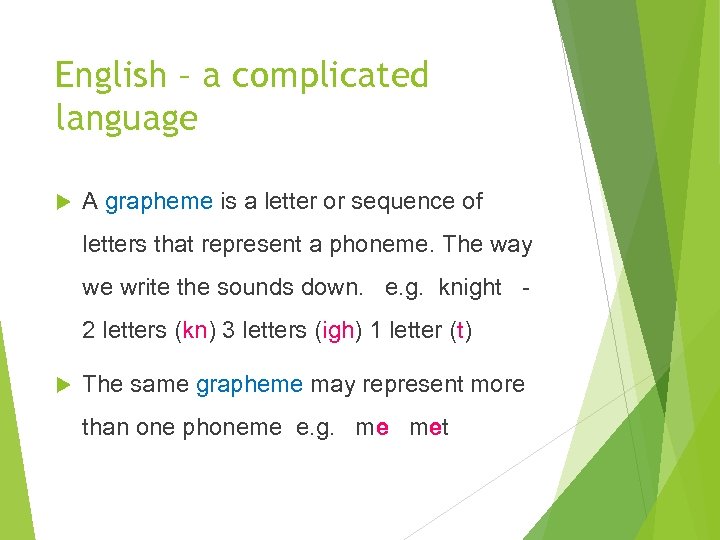 English – a complicated language

A grapheme is a letter or sequence of letters that represent a phoneme. The way we write the sounds down. e.g. knight - 2 letters (kn) 3 letters (igh) 1 letter (t)

The same grapheme may represent more than one phoneme e.g. me met